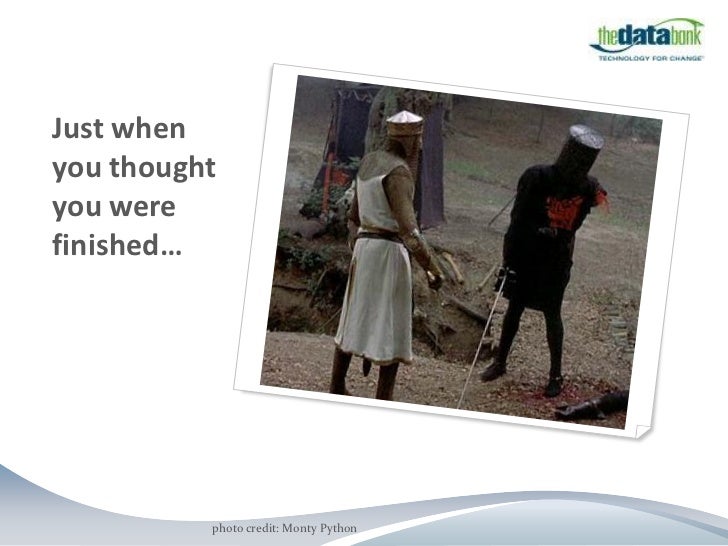 thedatabank
TECHNOLOGY FOR CHANGE

Just when you thought you were finished…

photo credit: Monty Python